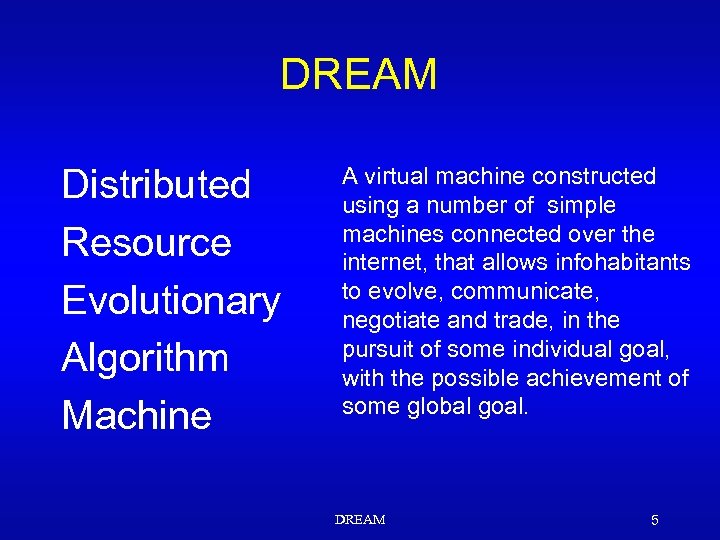 DREAM

Distributed
Resource
Evolutionary
Algorithm
Machine

A virtual machine constructed using a number of simple machines connected over the internet, that allows infohabitants to evolve, communicate, negotiate and trade, in the pursuit of some individual goal, with the possible achievement of some global goal.

DREAM

5